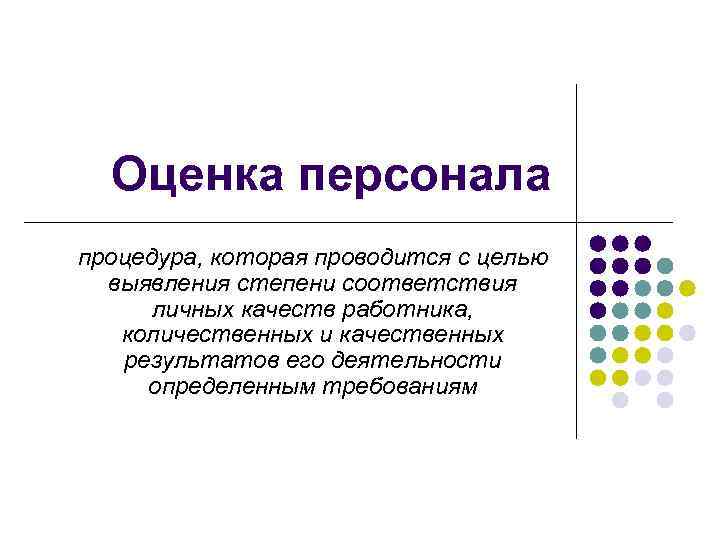 Оценка персонала

процедура, которая проводится с целью выявления степени соответствия личных качеств работника, количественных и качественных результатов его деятельности определенным требованиям